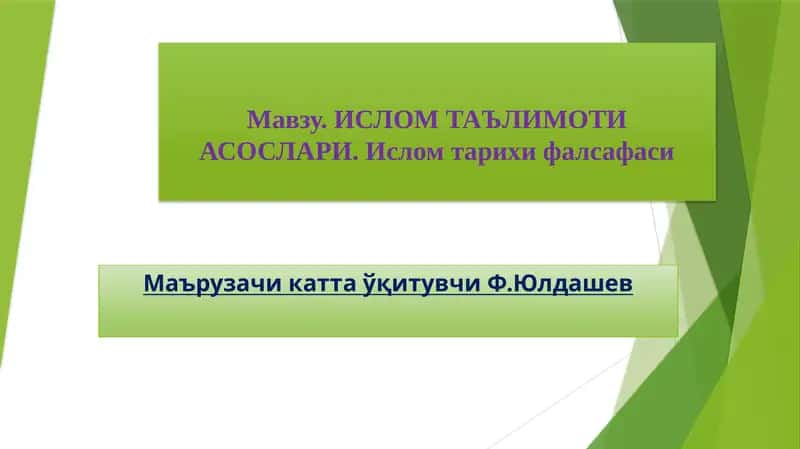 Мавзу. ИСЛОМ ТАЪЛИМОТИ АСОСЛАРИ. Ислом тарихи фалсафаси

Маърузачи катта ўқитувчи Ф.Юлдашев